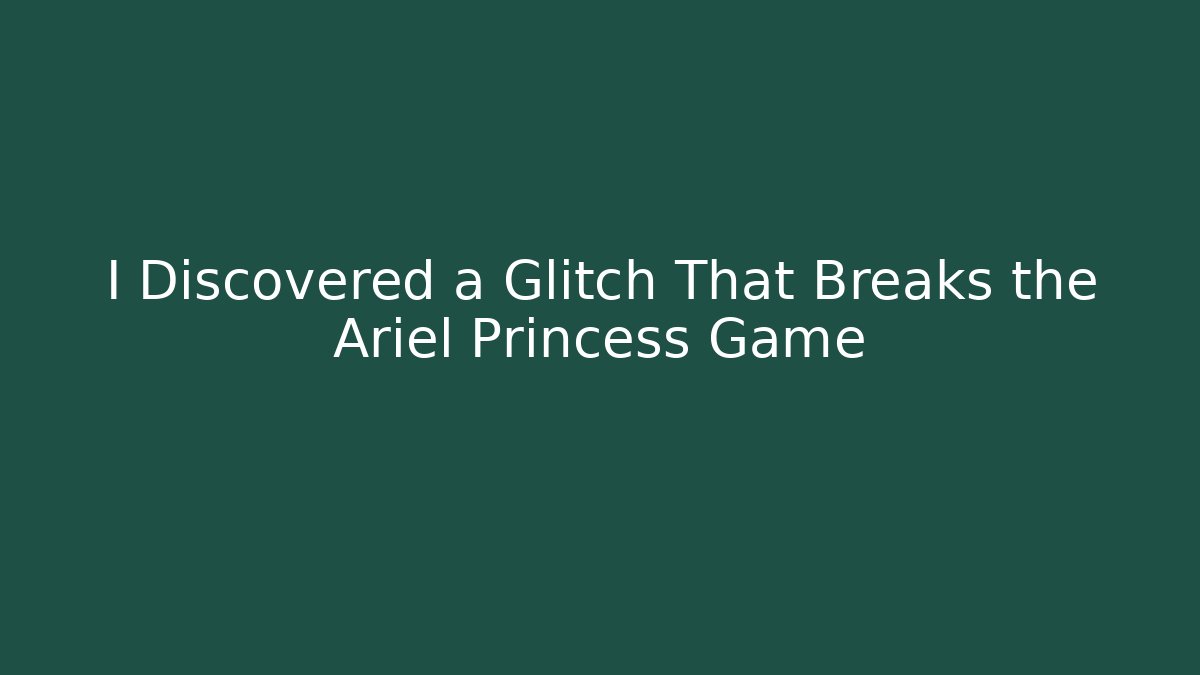 I Discovered a Glitch That Breaks the Ariel Princess Game